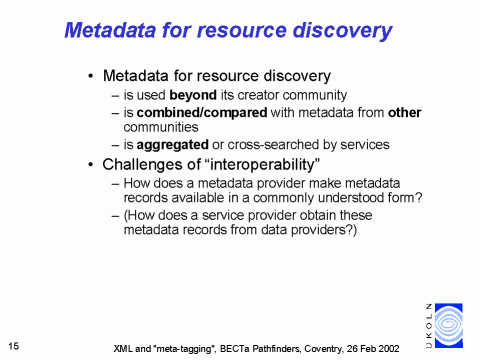 Metadata for resource discovery

• Metadata for resource discovery
– is used beyond its creator community
– is combined/compared with metadata from other communities
– is aggregated or cross-searched by services

• Challenges of “interoperability”
– How does a metadata provider make metadata records available in a commonly understood form?
– (How does a service provider obtain these metadata records from data providers?)

15

XML and "meta-tagging", BECTa Pathfinders, Coventry, 26 Feb 2002

UKOLN